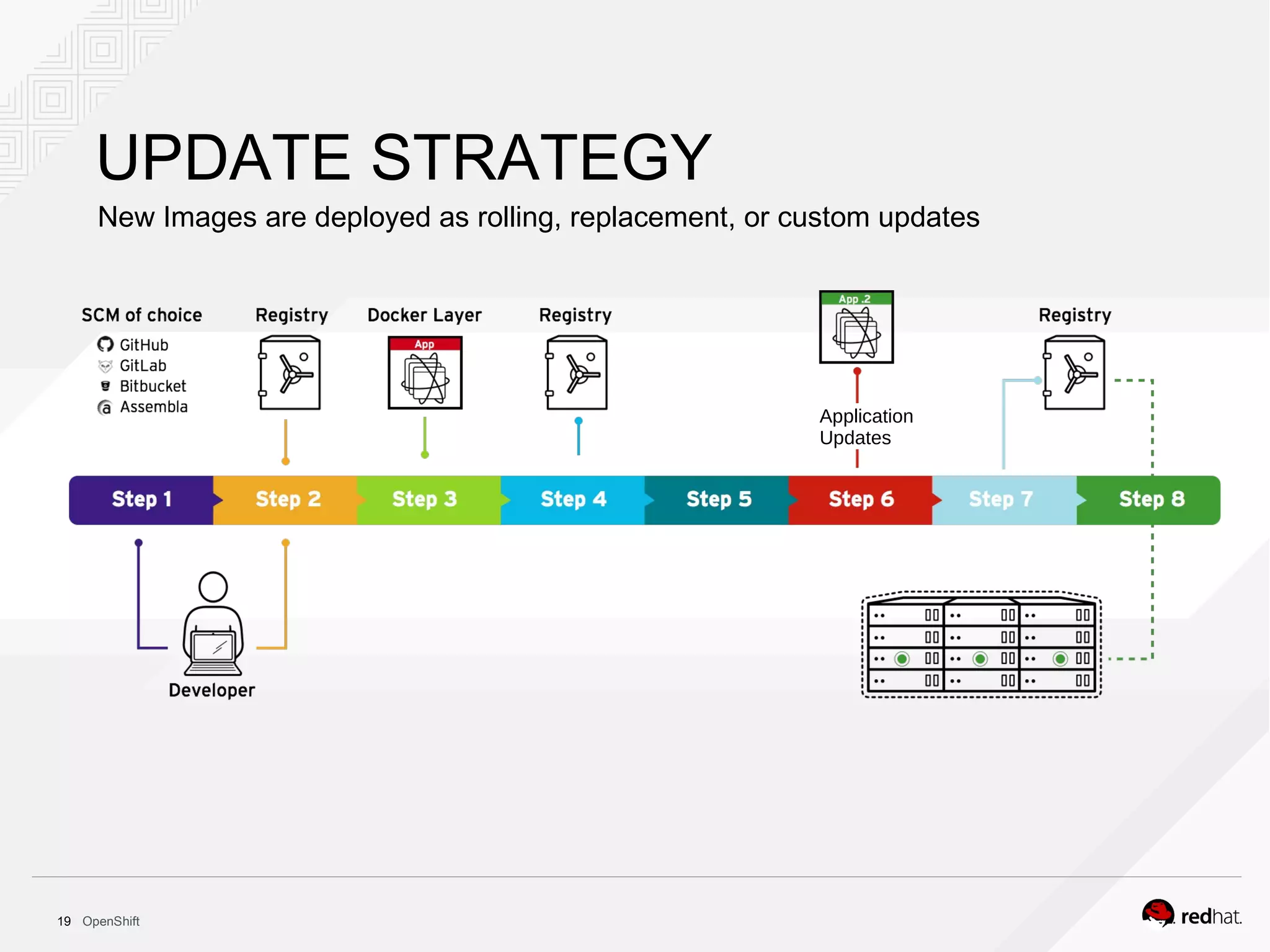 UPDATE STRATEGY

New Images are deployed as rolling, replacement, or custom updates

SCM of choice
GitHub
GitLab
Bitbucket
Assembla

Registry

Docker Layer

App

Registry

App .2

Application Updates

Registry

Step 1 Step 2 Step 3 Step 4 Step 5 Step 6 Step 7 Step 8

Developer

19 OpenShift

redhat.